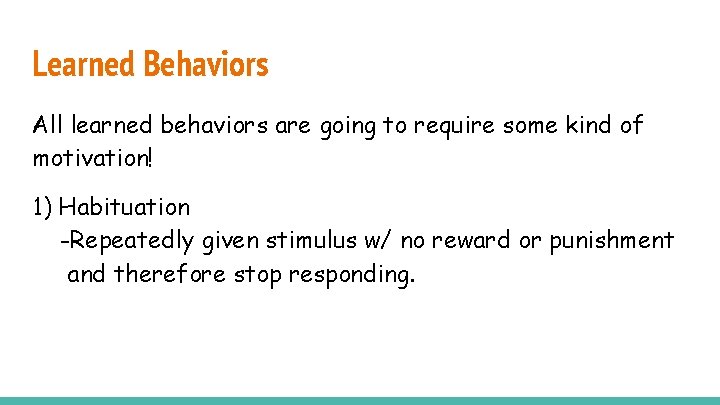 Learned Behaviors

All learned behaviors are going to require some kind of motivation!

1) Habituation
-Repeatedly given stimulus w/ no reward or punishment and therefore stop responding.